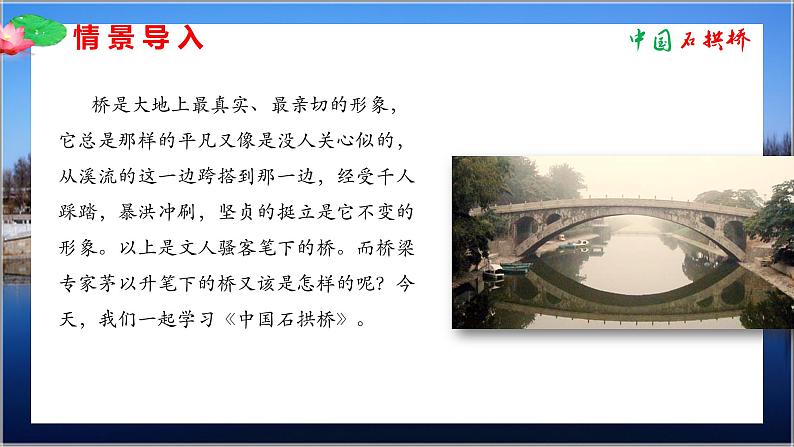 情景导入

中国石拱桥

桥是大地上最真实、最亲切的形象，它总是那样的平凡又像是没人关心似的，从溪流的这一边跨搭到那一边，经受千人踩踏，暴洪冲刷，坚贞的挺立是它不变的形象。以上是文人骚客笔下的桥。而桥梁专家茅以升笔下的桥又该是怎样的呢？今天，我们一起学习《中国石拱桥》。